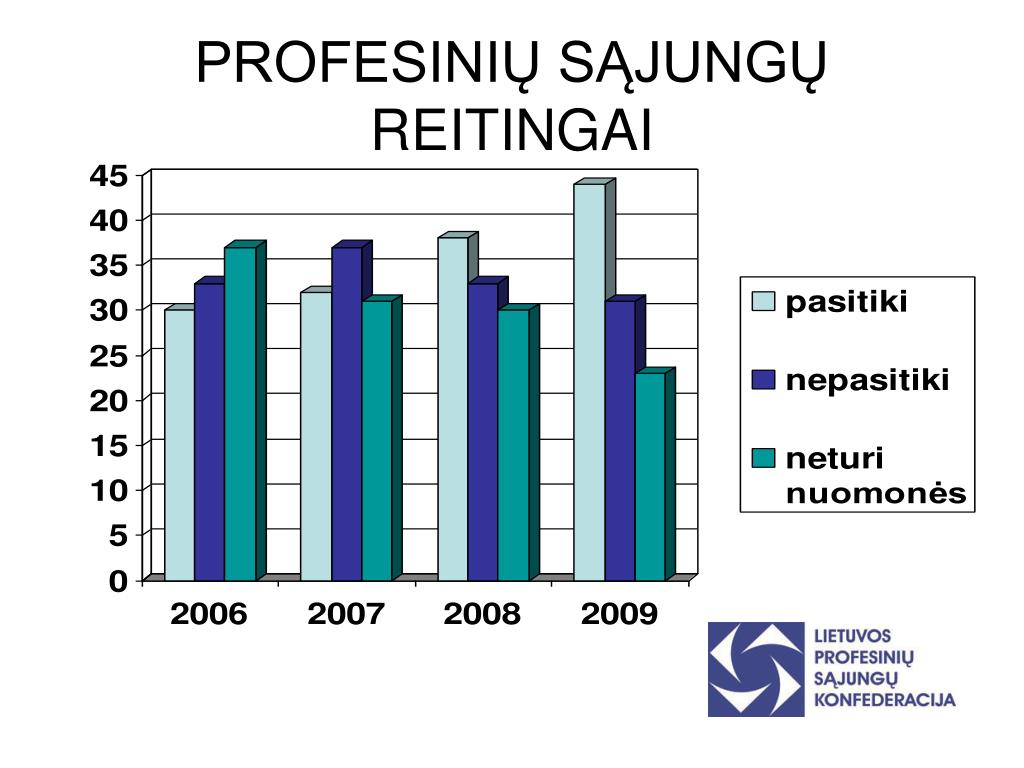 PROFESINIŲ SĄJUNGŲ REITINGAI

45
40
35
30
25
20
15
10
5
0

2006
2007
2008
2009

pasitiki
nepasitiki
neturi nuomonės

LIETUVOS PROFESINIŲ SĄJUNGŲ KONFEDERACIJA